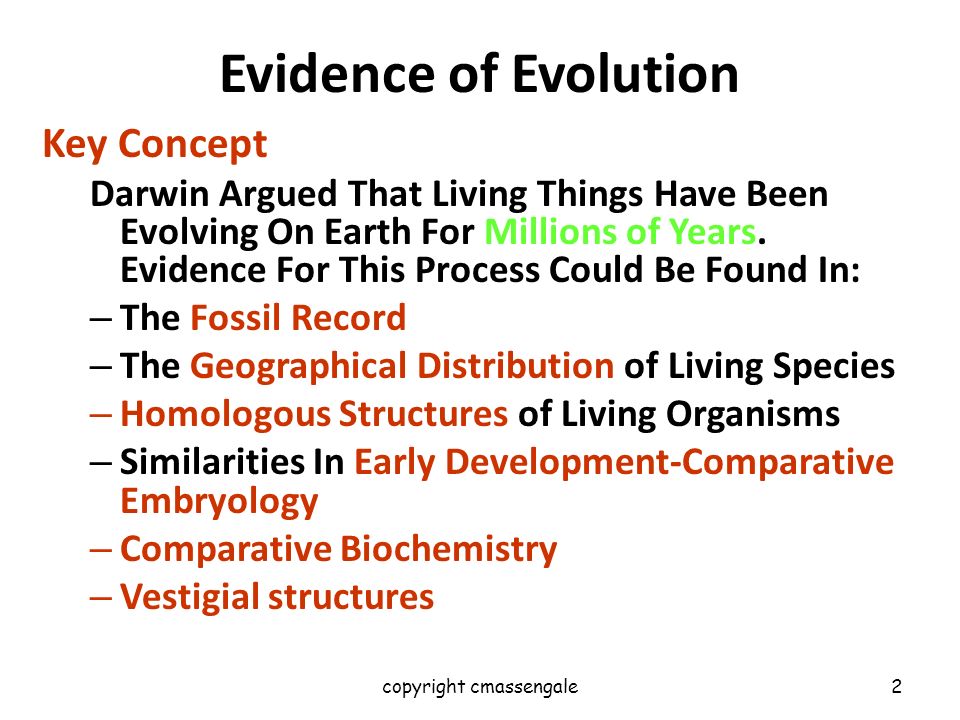 Evidence of Evolution

Key Concept

Darwin Argued That Living Things Have Been Evolving On Earth For Millions of Years. Evidence For This Process Could Be Found In:

– The Fossil Record
– The Geographical Distribution of Living Species
– Homologous Structures of Living Organisms
– Similarities In Early Development-Comparative Embryology
– Comparative Biochemistry
– Vestigial structures

copyright cmassengale

2